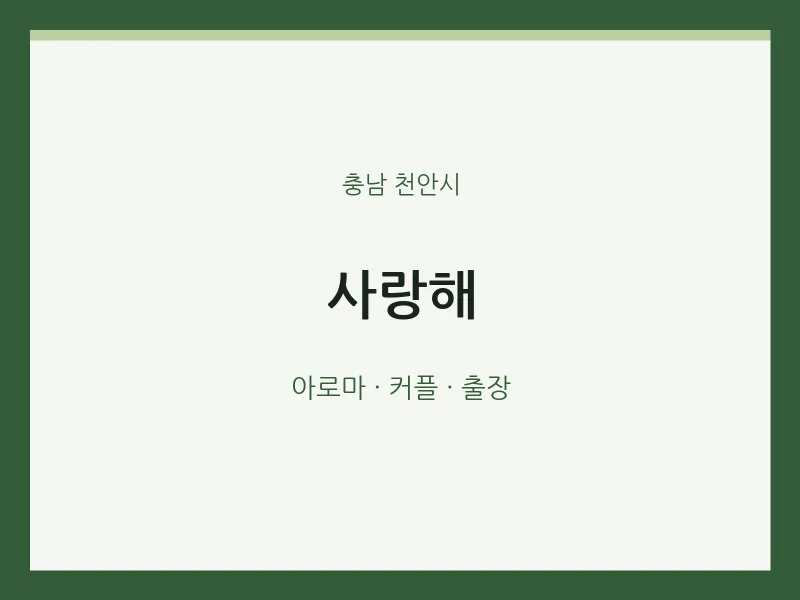 충남 천안시

사랑해

아로마 · 커플 · 출장